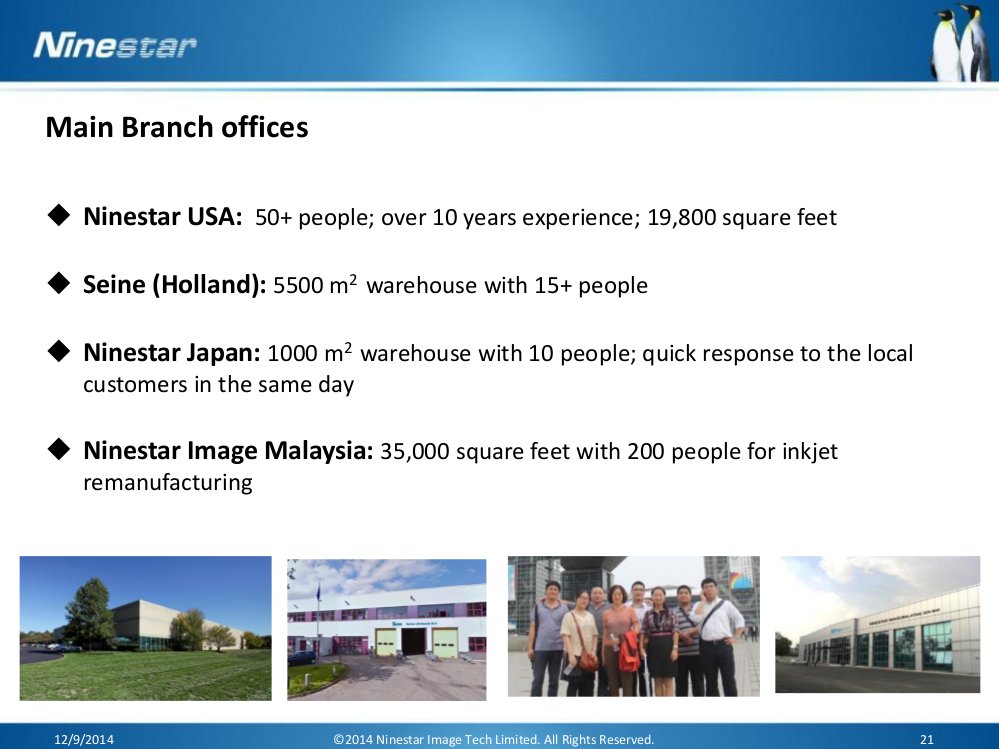 Ninestar

Main Branch offices

◆ Ninestar USA: 50+ people; over 10 years experience; 19,800 square feet

◆ Seine (Holland): 5500 $m^2$ warehouse with 15+ people

◆ Ninestar Japan: 1000 $m^2$ warehouse with 10 people; quick response to the local customers in the same day

◆ Ninestar Image Malaysia: 35,000 square feet with 200 people for inkjet remanufacturing

12/9/2014 ©2014 Ninestar Image Tech Limited. All Rights Reserved. 21